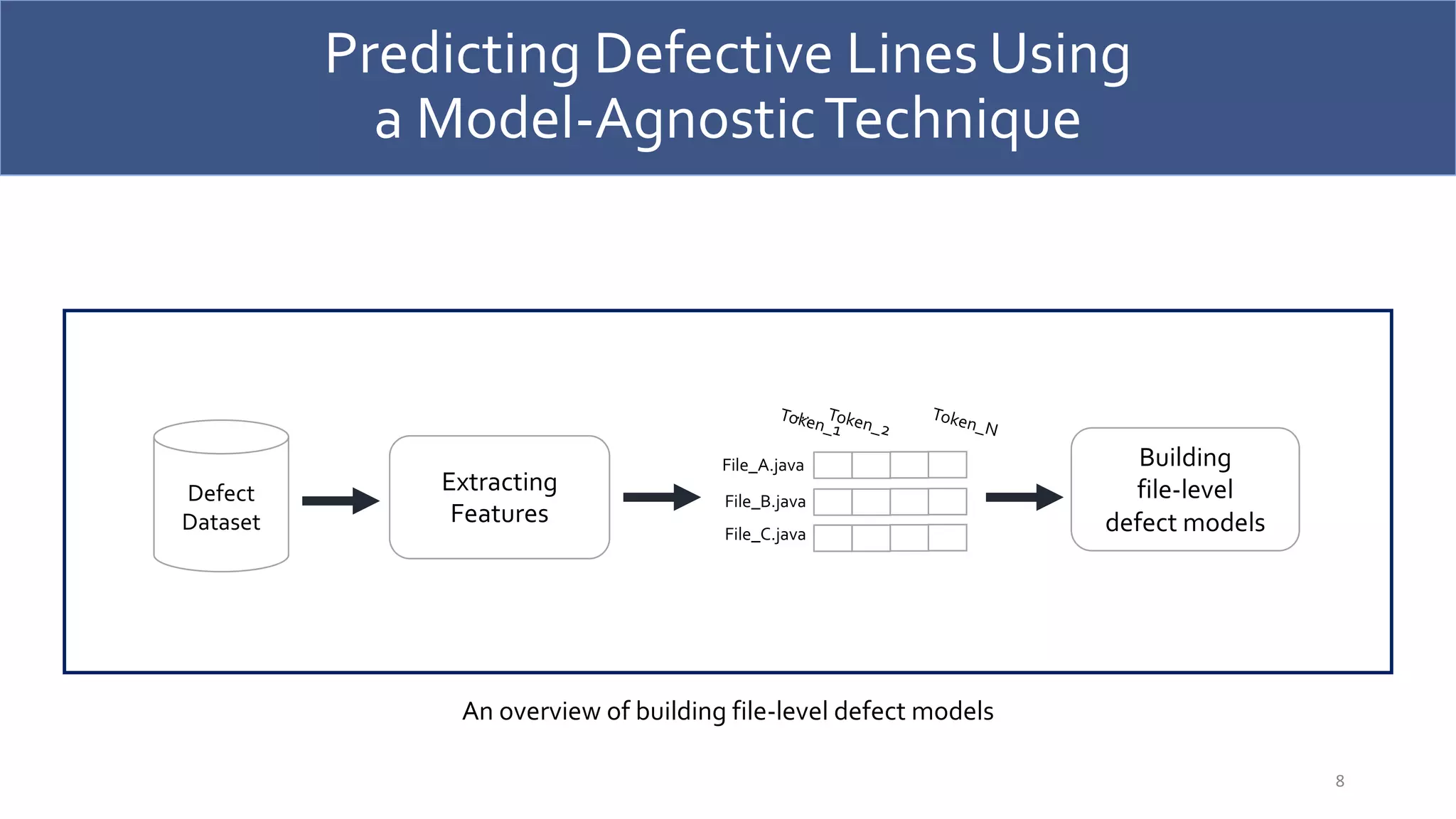 Predicting Defective Lines Using a Model-Agnostic Technique

Defect Dataset

Extracting Features

Token_1 Token_2 Token_N

File_A.java

File_B.java

File_C.java

Building file-level defect models

An overview of building file-level defect models

8